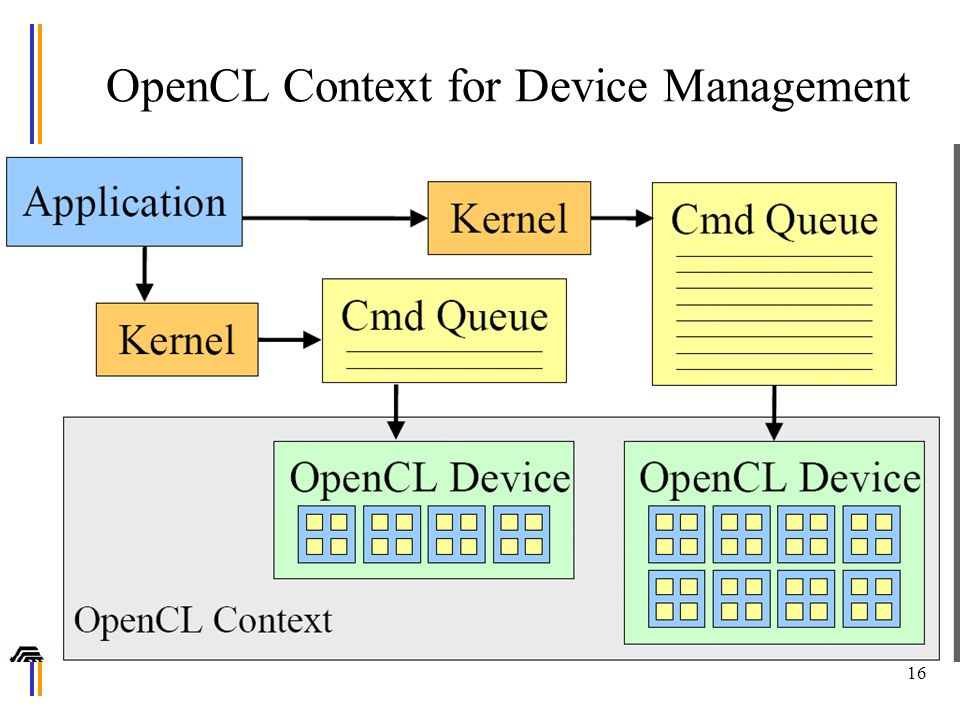 OpenCL Context for Device Management

Application

Kernel

Cmd Queue

Kernel

Cmd Queue

OpenCL Device

OpenCL Device

OpenCL Context

16